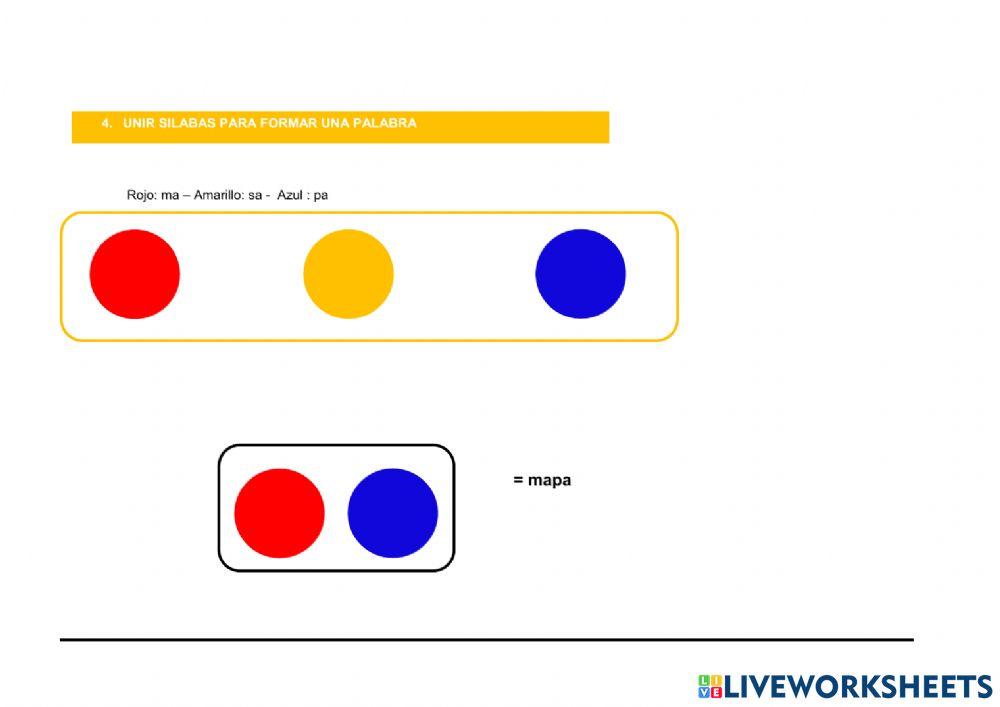 4. UNIR SILABAS PARA FORMAR UNA PALABRA

Rojo: ma – Amarillo: sa - Azul : pa

= mapa

LIVEWORKSHEETS